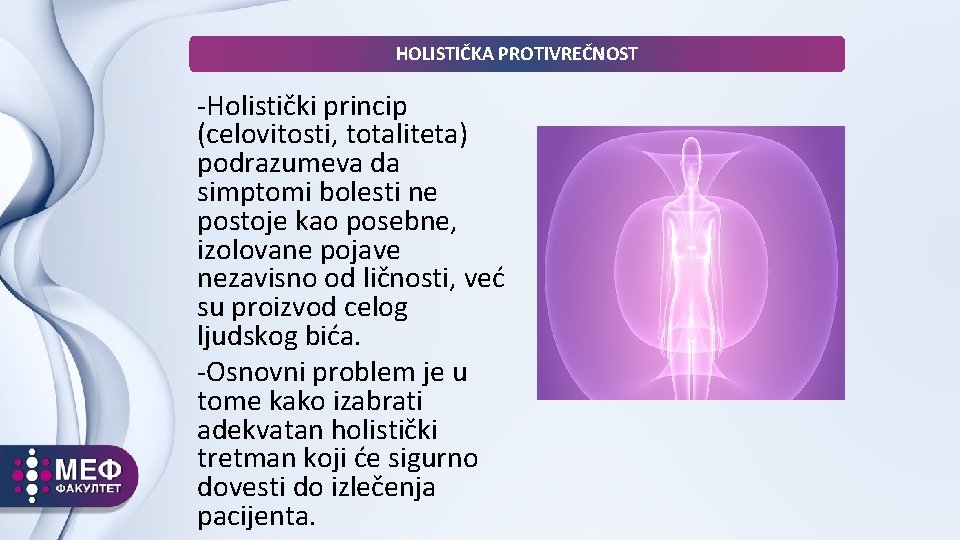 HOLISTIČKA PROTIVREČNOST

-Holistički princip (celovitosti, totaliteta) podrazumeva da simptomi bolesti ne postoje kao posebne, izolovane pojave nezavisno od ličnosti, već su proizvod celog ljudskog bića.

-Osnovni problem je u tome kako izabrati adekvatan holistički tretman koji će sigurno dovesti do izlečenja pacijenta.

МЕФ
ФАКУЛТЕТ